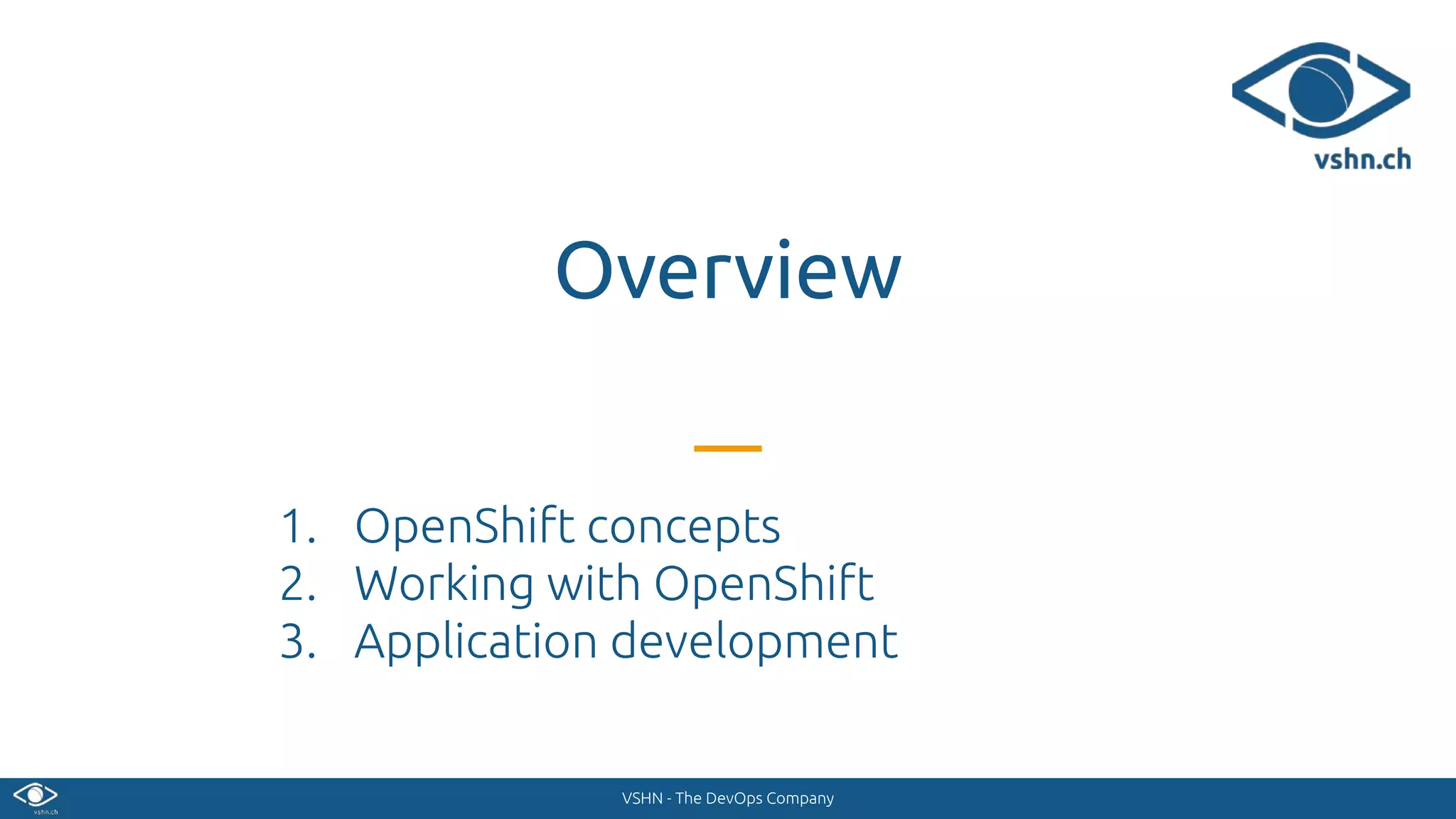 vshn.ch

Overview

1. OpenShift concepts
2. Working with OpenShift
3. Application development

vshn.ch

VSHN - The DevOps Company